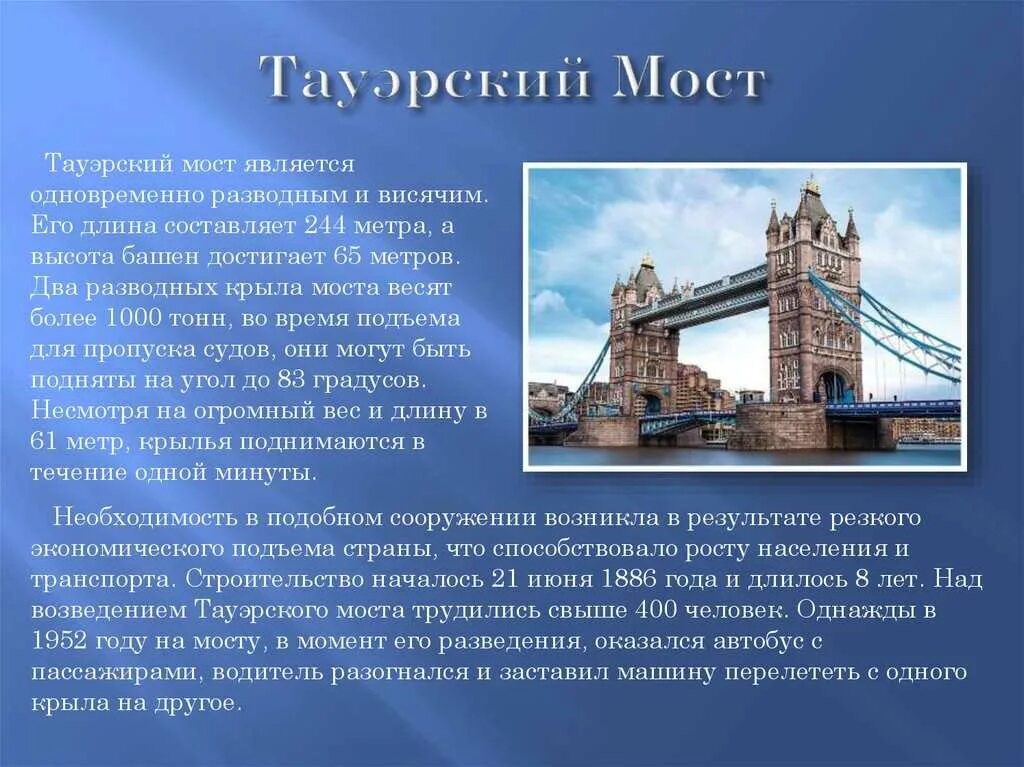 Тауэрский Мост

Тауэрский мост является одновременно разводным и висячим. Его длина составляет 244 метра, а высота башен достигает 65 метров. Два разводных крыла моста весят более 1000 тонн, во время подъема для пропуска судов, они могут быть подняты на угол до 83 градусов. Несмотря на огромный вес и длину в 61 метр, крылья поднимаются в течение одной минуты.

Необходимость в подобном сооружении возникла в результате резкого экономического подъема страны, что способствовало росту населения и транспорта. Строительство началось 21 июня 1886 года и длилось 8 лет. Над возведением Тауэрского моста трудились свыше 400 человек. Однажды в 1952 году на мосту, в момент его разведения, оказался автобус с пассажирами, водитель разогнался и заставил машину перелететь с одного крыла на другое.